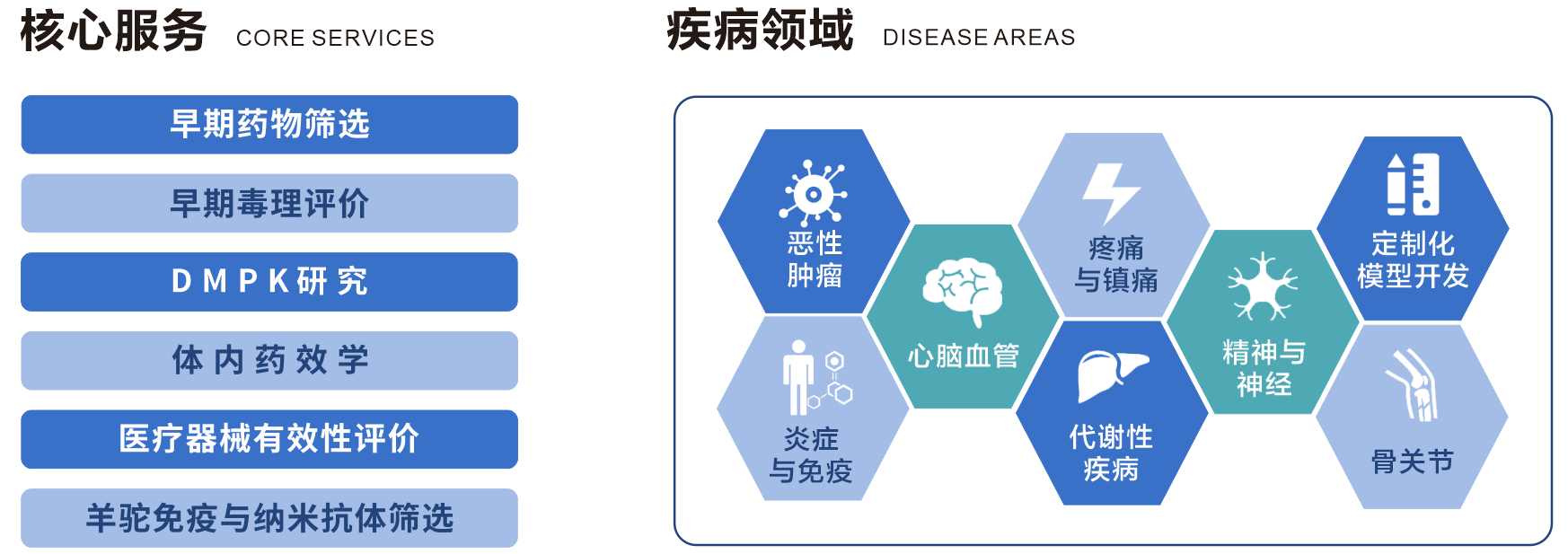 核心服务 CORE SERVICES

早期药物筛选

早期毒理评价

DMPK研究

体内药效学

医疗器械有效性评价

羊驼免疫与纳米抗体筛选

疾病领域 DISEASE AREAS

恶性肿瘤

心脑血管

疼痛与镇痛

精神与神经

定制化模型开发

炎症与免疫

代谢性疾病

骨关节